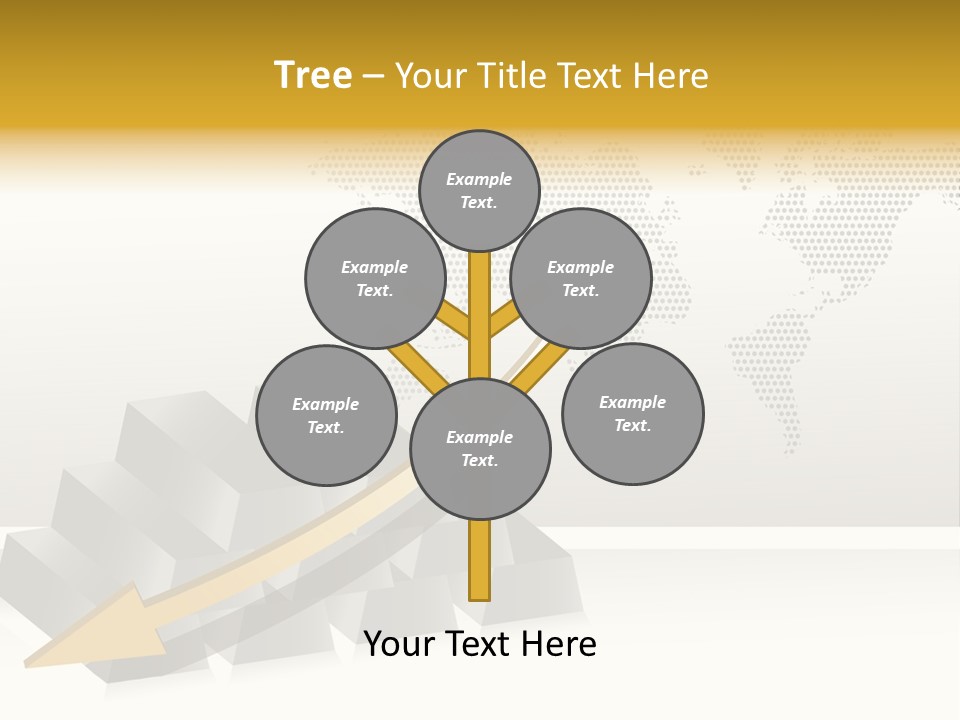 Tree – Your Title Text Here

Example Text.

Example Text.

Example Text.

Example Text.

Example Text.

Example Text.

Your Text Here